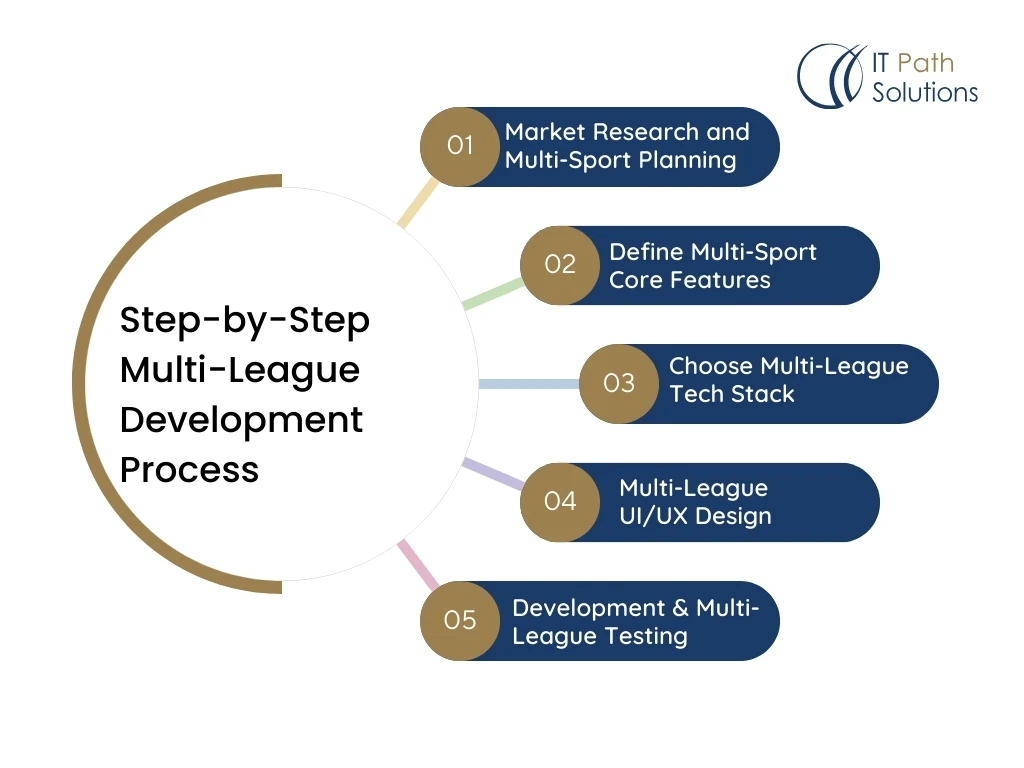 IT Path Solutions

Step-by-Step Multi-League Development Process

01 Market Research and Multi-Sport Planning

02 Define Multi-Sport Core Features

03 Choose Multi-League Tech Stack

04 Multi-League UI/UX Design

05 Development & Multi-League Testing